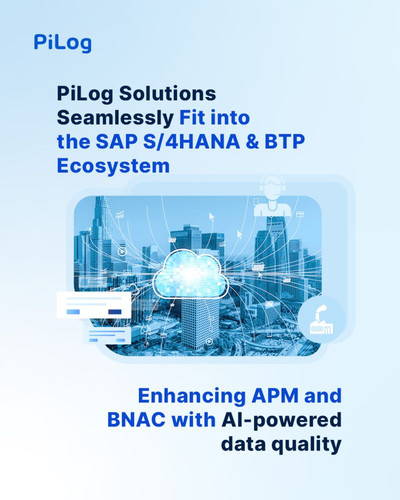 PiLog

PiLog Solutions Seamlessly Fit into the SAP S/4HANA & BTP Ecosystem

Enhancing APM and BNAC with AI-powered data quality